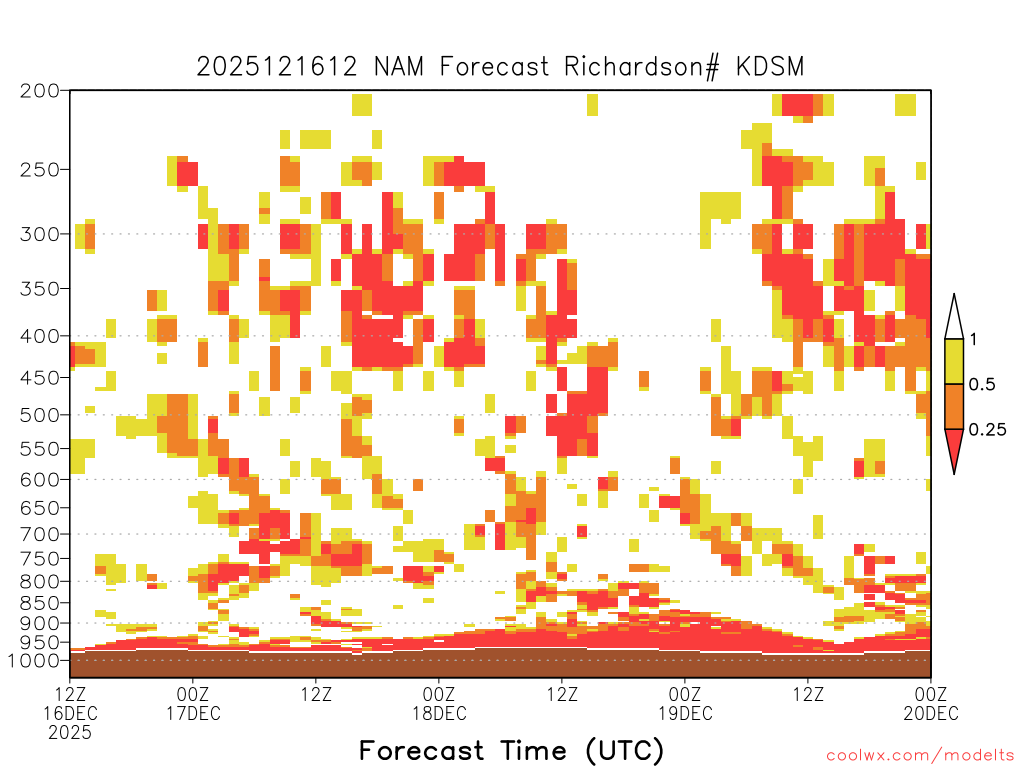 2025121612 NAM Forecast Richardson# KDSM

200
250
300
350
400
450
500
550
600
650
700
750
800
850
900
950
1000

1
0.5
0.25

12Z 16DEC 2025
00Z 17DEC
12Z
00Z 18DEC
12Z
00Z 19DEC
12Z
00Z 20DEC

Forecast Time (UTC)

coolwx.com/modelts